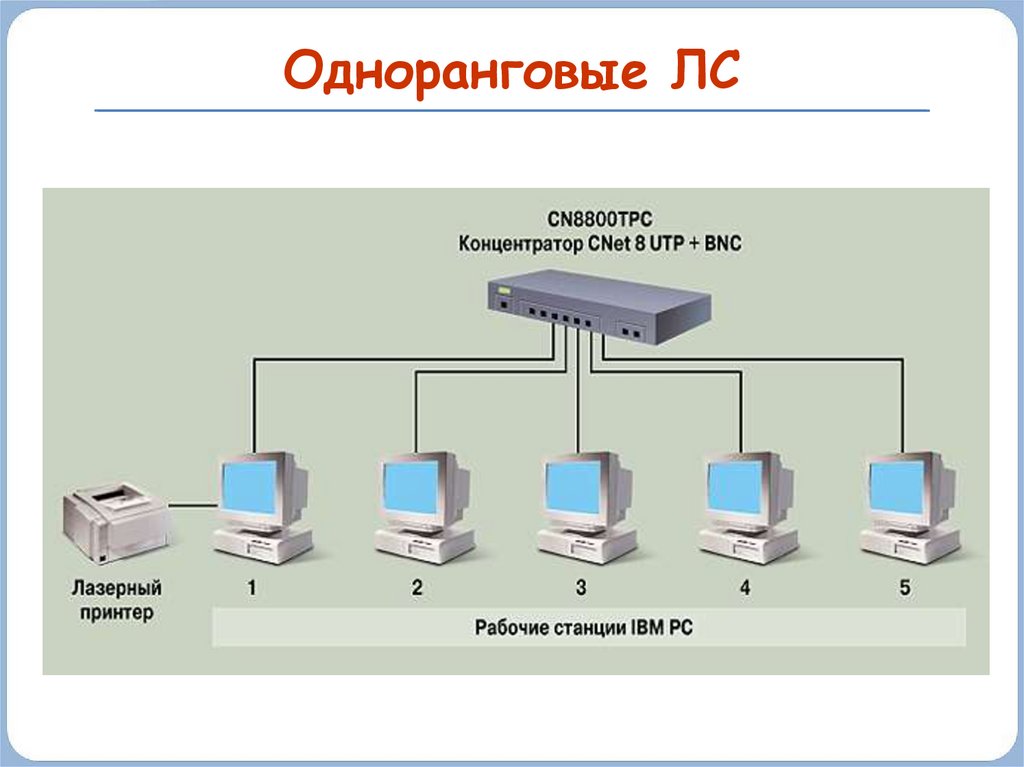 Одноранговые ЛС

CN8800TPC
Концентратор CNet 8 UTP + BNC

Лазерный принтер

1

2

3

4

5

Рабочие станции IBM PC